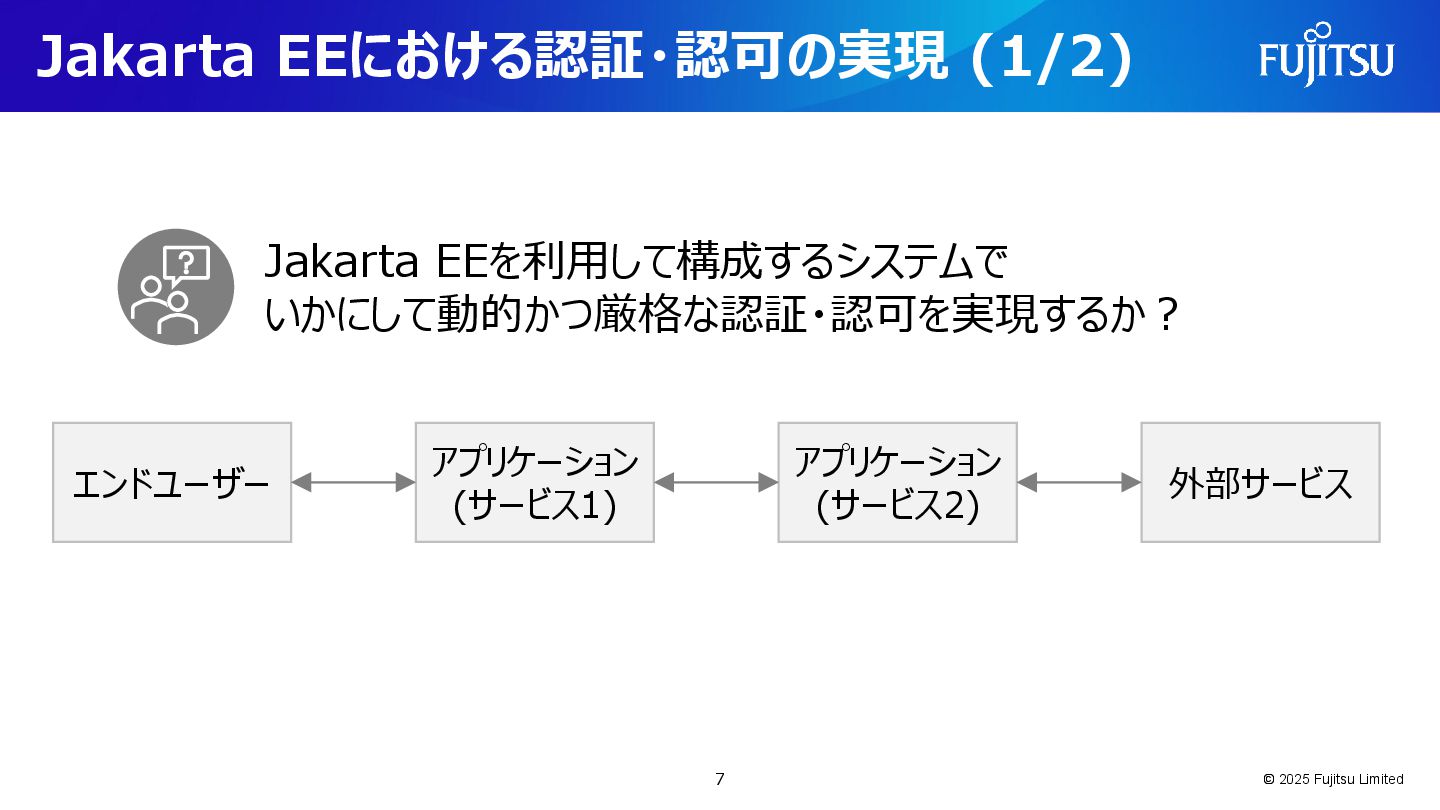 Jakarta EEにおける認証・認可の実現 (1/2)

FUJITSU

Jakarta EEを利用して構成するシステムで
いかにして動的かつ厳格な認証・認可を実現するか？

エンドユーザー

アプリケーション
(サービス1)

アプリケーション
(サービス2)

外部サービス

7

© 2025 Fujitsu Limited